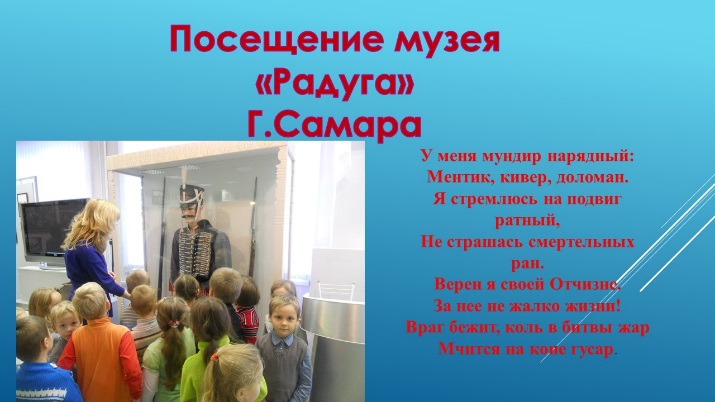 Посещение музея «Радуга» Г.Самара

У меня мундир нарядный:
Ментик, кивер, доломан.
Я стремлюсь на подвиг ратный,
Не страшась смертельных ран.
Верен я своей Отчизне,
За нее не жалко жизни!
Враг бежит, коль в битвы жар
Мчится на коне гусар.